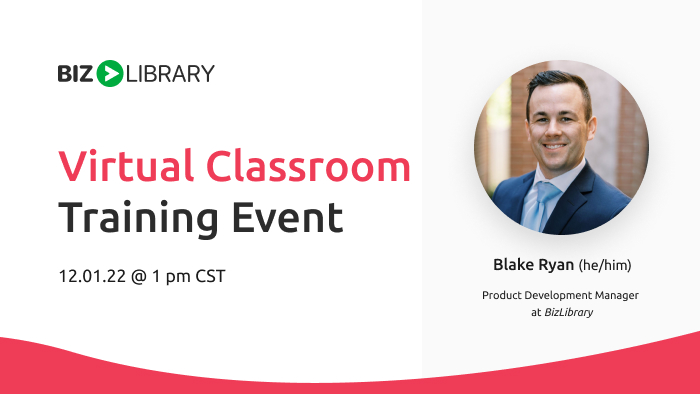 BIZ LIBRARY

Virtual Classroom Training Event

12.01.22 @ 1 pm CST

Blake Ryan (he/him)

Product Development Manager at BizLibrary